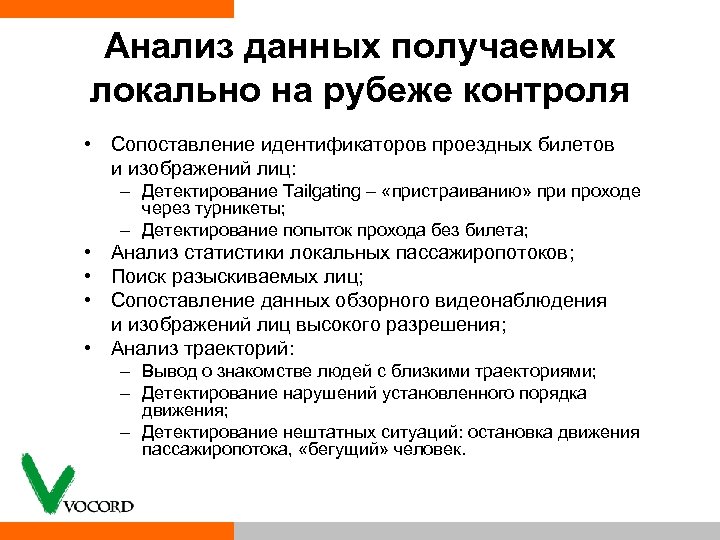 Анализ данных получаемых локально на рубеже контроля

• Сопоставление идентификаторов проездных билетов и изображений лиц:
– Детектирование Tailgating – «пристраиванию» при проходе через турникеты;
– Детектирование попыток прохода без билета;
• Анализ статистики локальных пассажиропотоков;
• Поиск разыскиваемых лиц;
• Сопоставление данных обзорного видеонаблюдения и изображений лиц высокого разрешения;
• Анализ траекторий:
– Вывод о знакомстве людей с близкими траекториями;
– Детектирование нарушений установленного порядка движения;
– Детектирование нештатных ситуаций: остановка движения пассажиропотока, «бегущий» человек.

VOCORD